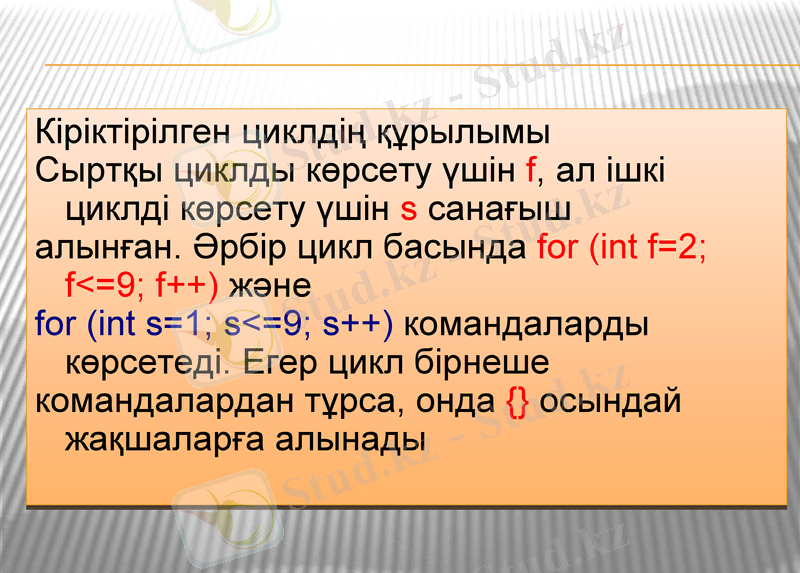 Кіріктірілген циклдің құрылымы
Сыртқы циклды көрсету үшін f, ал ішкі циклді көрсету үшін s санағыш
алынған. Әрбір цикл басында for (int f=2; f<=9; f++) және
for (int s=1; s<=9; s++) командаларды көрсетеді. Егер цикл бірнеше
командалардан тұрса, онда {} осындай жақшаларға алынады

Stud.kz - Stud.kz